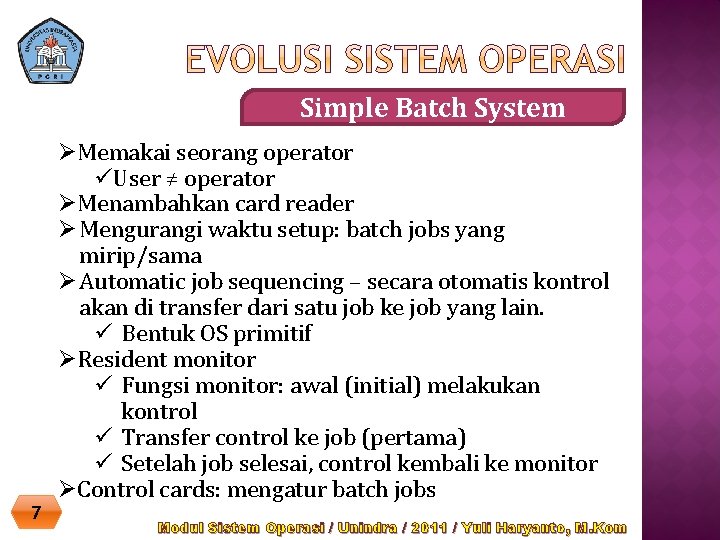 PGRI

EVOLUSI SISTEM OPERASI

Simple Batch System

➢Memakai seorang operator
✓User ≠ operator
➢Menambahkan card reader
➢Mengurangi waktu setup: batch jobs yang mirip/sama
➢Automatic job sequencing – secara otomatis kontrol akan di transfer dari satu job ke job yang lain.
✓ Bentuk OS primitif
➢Resident monitor
✓ Fungsi monitor: awal (initial) melakukan kontrol
✓ Transfer control ke job (pertama)
✓ Setelah job selesai, control kembali ke monitor
➢Control cards: mengatur batch jobs

7

Modul Sistem Operasi / Unindra / 2011 / Yuli Haryanto, M.Kom